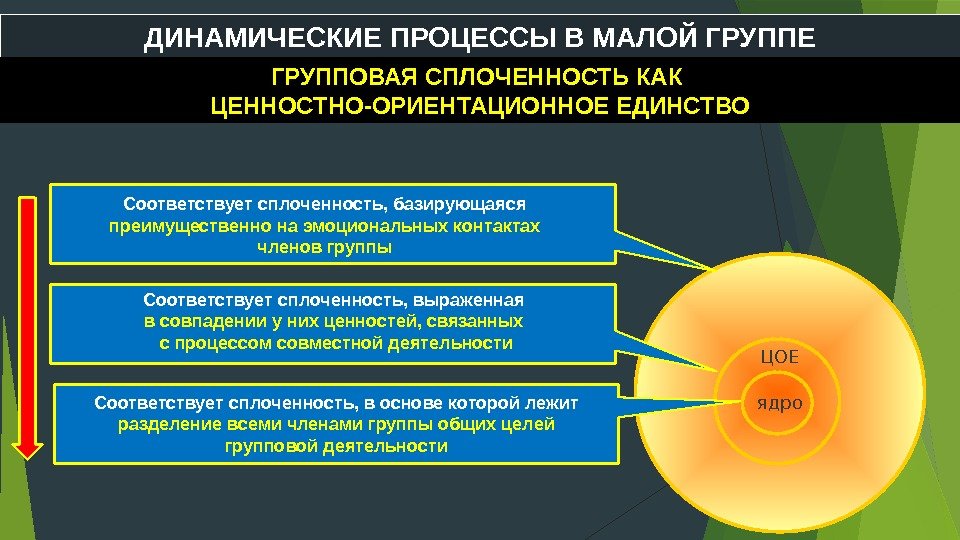 ДИНАМИЧЕСКИЕ ПРОЦЕССЫ В МАЛОЙ ГРУППЕ

ГРУППОВАЯ СПЛОЧЕННОСТЬ КАК ЦЕННОСТНО-ОРИЕНТАЦИОННОЕ ЕДИНСТВО

Соответствует сплоченность, базирующаяся преимущественно на эмоциональных контактах членов группы

Соответствует сплоченность, выраженная в совпадении у них ценностей, связанных с процессом совместной деятельности

Соответствует сплоченность, в основе которой лежит разделение всеми членами группы общих целей групповой деятельности

ЦОЕ

ядро